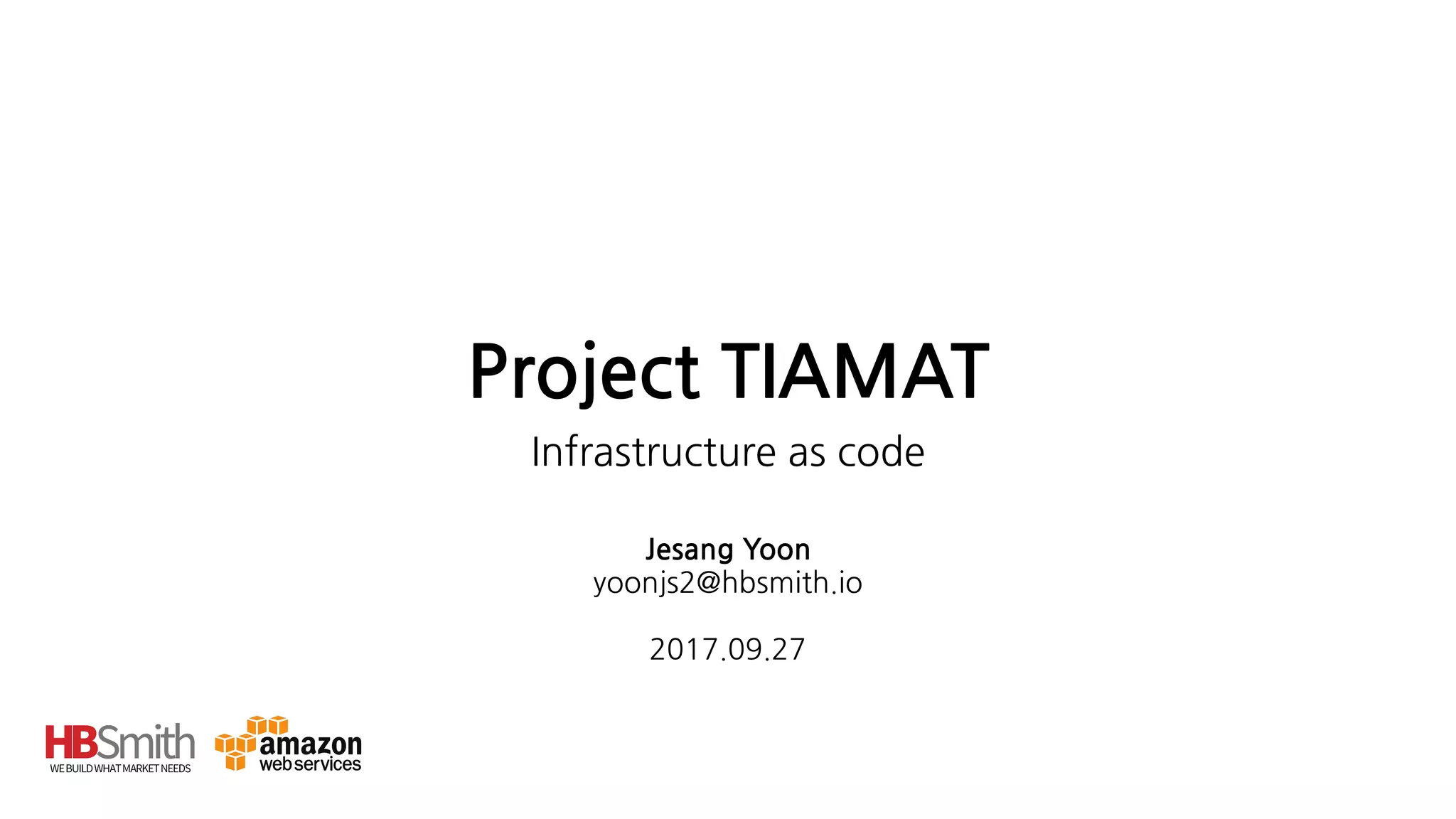 Project TIAMAT

Infrastructure as code

Jesang Yoon
yoonjs2@hbsmith.io

2017.09.27

HBSmith
WE BUILD WHAT MARKET NEEDS

amazon
web services